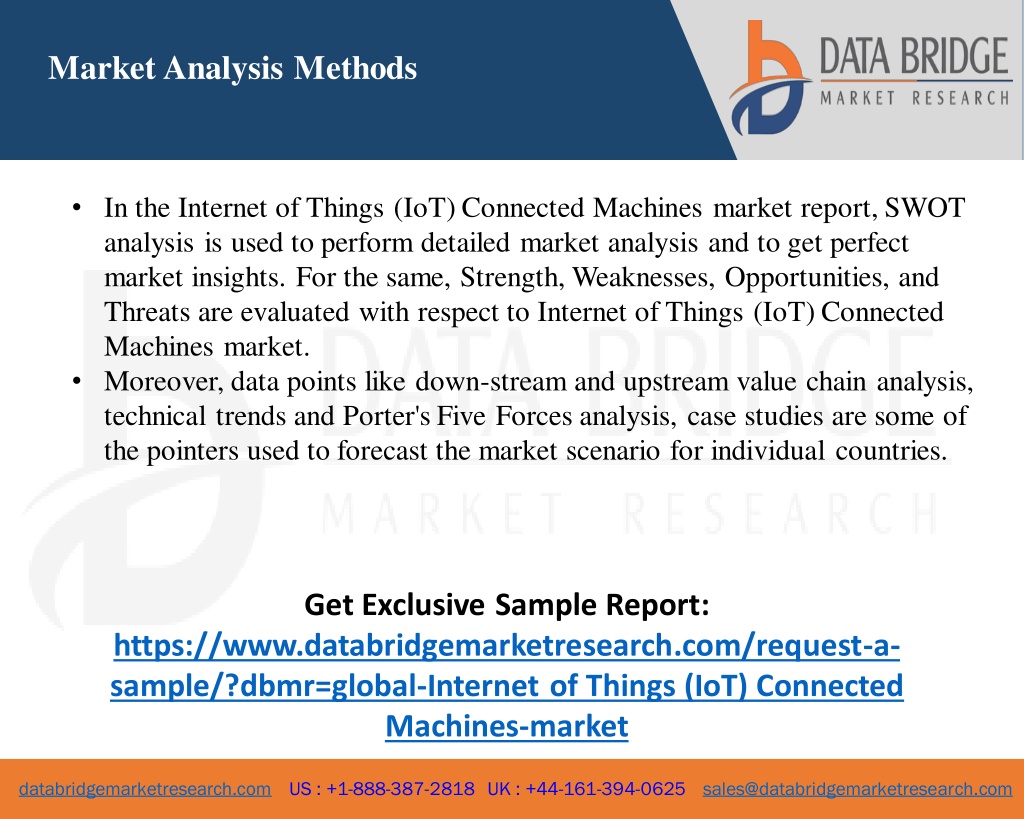 Market Analysis Methods

DATA BRIDGE
MARKET RESEARCH

• In the Internet of Things (IoT) Connected Machines market report, SWOT analysis is used to perform detailed market analysis and to get perfect market insights. For the same, Strength, Weaknesses, Opportunities, and Threats are evaluated with respect to Internet of Things (IoT) Connected Machines market.
• Moreover, data points like down-stream and upstream value chain analysis, technical trends and Porter's Five Forces analysis, case studies are some of the pointers used to forecast the market scenario for individual countries.

DATA BRIDGE
MARKET RESEARCH

Get Exclusive Sample Report:
https://www.databridgemarketresearch.com/request-a-sample/?dbmr=global-Internet of Things (IoT) Connected Machines-market

databridgemarketresearch.com US : +1-888-387-2818 UK : +44-161-394-0625 sales@databridgemarketresearch.com